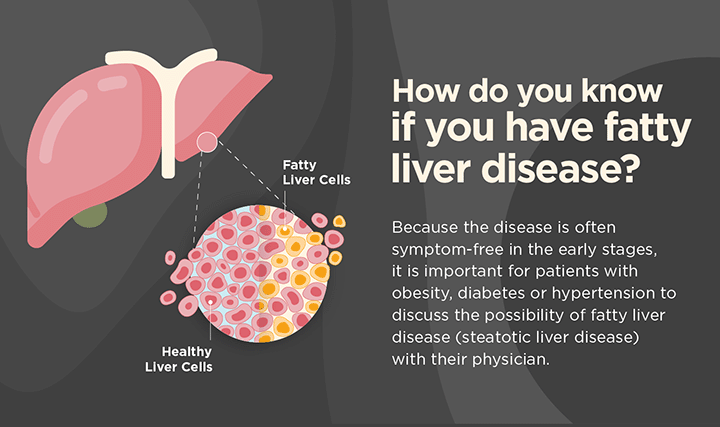 Fatty Liver Cells

Healthy Liver Cells

How do you know if you have fatty liver disease?

Because the disease is often symptom-free in the early stages, it is important for patients with obesity, diabetes or hypertension to discuss the possibility of fatty liver disease (steatotic liver disease) with their physician.